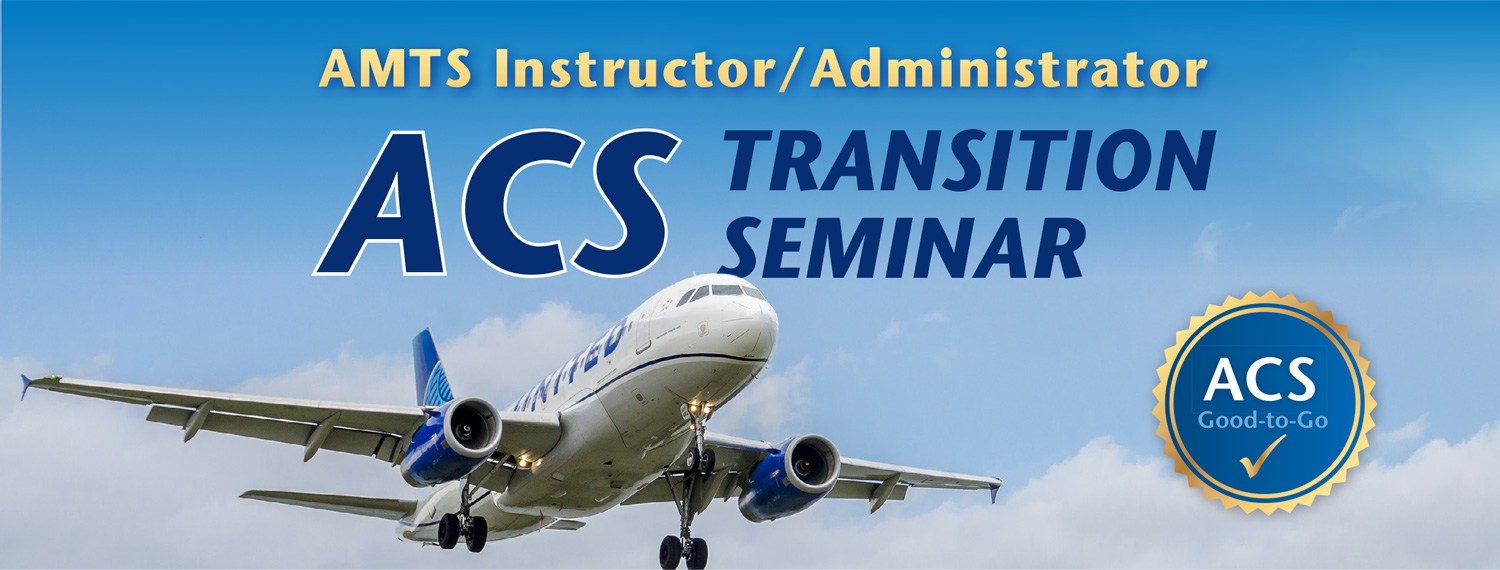 AMTS Instructor/Administrator

ACS TRANSITION SEMINAR

UNITED

ACS
Good-to-Go